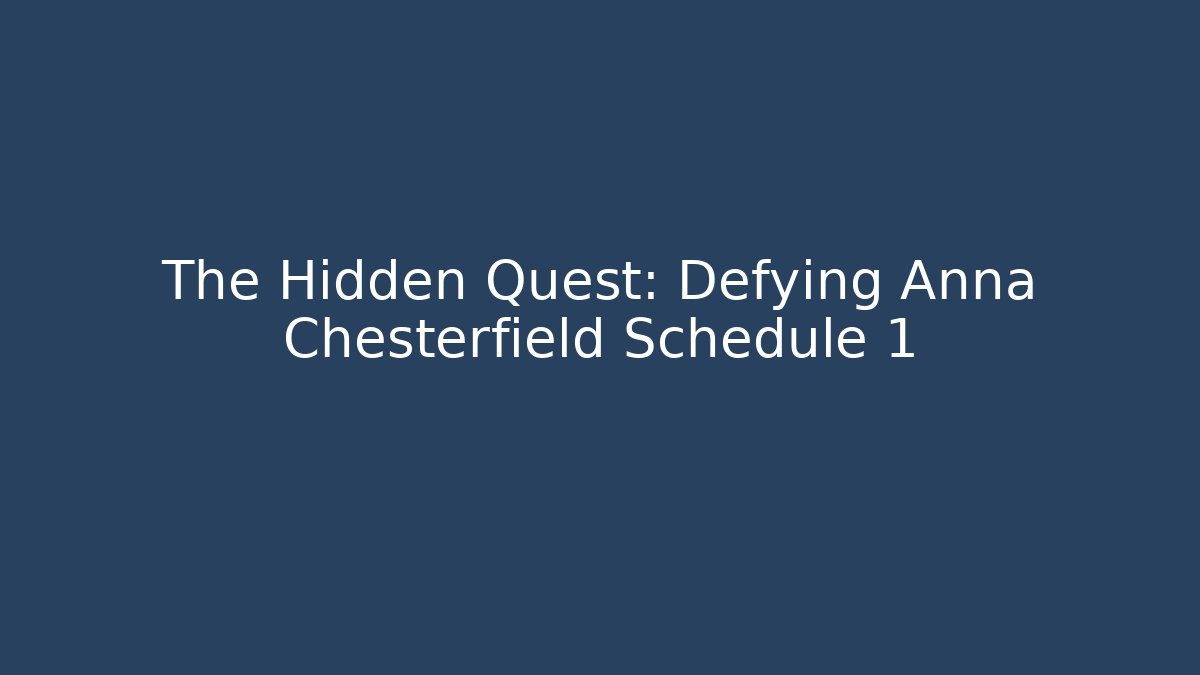 The Hidden Quest: Defying Anna Chesterfield Schedule 1